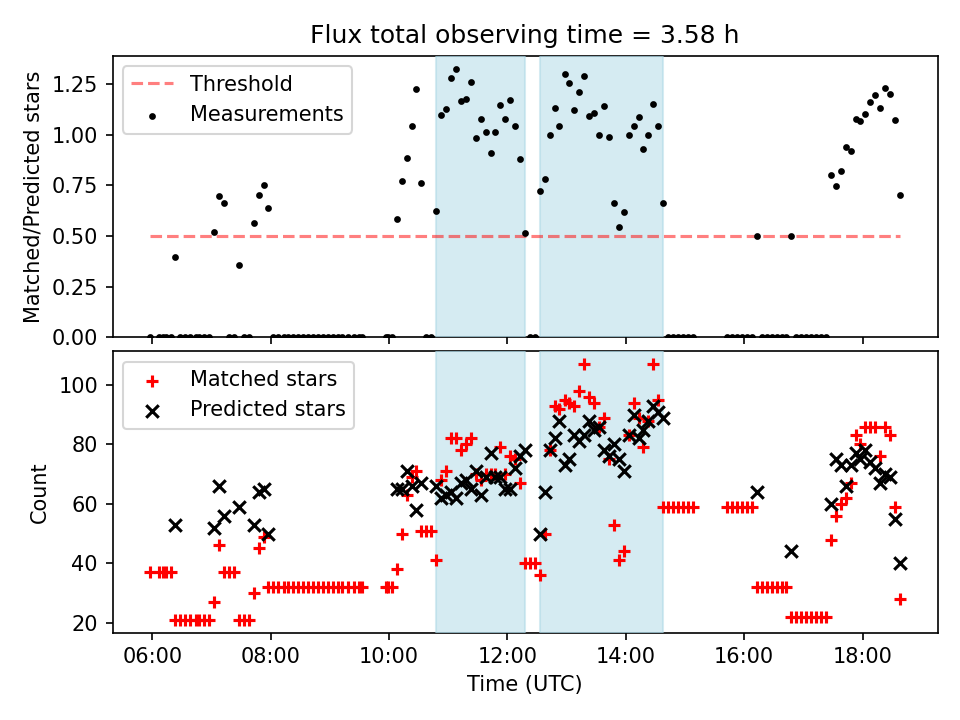 Flux total observing time = 3.58 h

Threshold
Measurements

Matched/Predicted stars

1.25
1.00
0.75
0.50
0.25
0.00

Matched stars
Predicted stars

Count

100
80
60
40
20

06:00
08:00
10:00
12:00
14:00
16:00
18:00

Time (UTC)